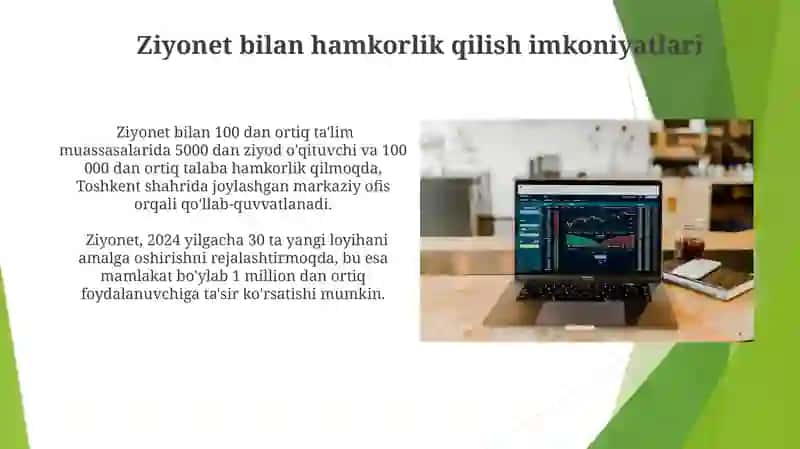 Ziyonet bilan hamkorlik qilish imkoniyatlari

Ziyonet bilan 100 dan ortiq ta'lim muassasalarida 5000 dan ziyod o'qituvchi va 100 000 dan ortiq talaba hamkorlik qilmoqda, Toshkent shahrida joylashgan markaziy ofis orqali qo'llab-quvvatlanadi.

Ziyonet, 2024 yilgacha 30 ta yangi loyihani amalga oshirishni rejalashtirmoqda, bu esa mamlakat bo'ylab 1 million dan ortiq foydalanuvchiga ta'sir ko'rsatishi mumkin.